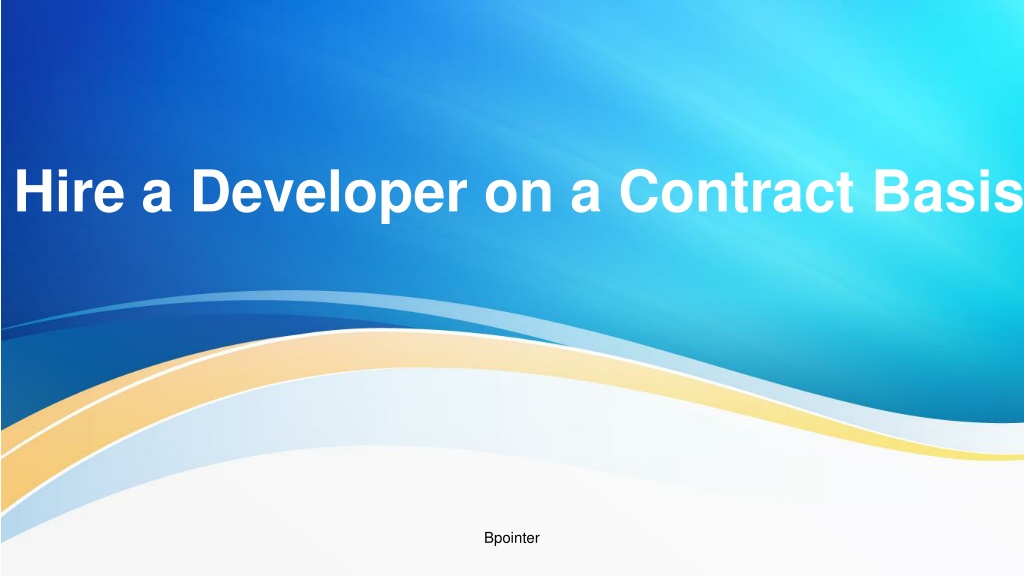 Hire a Developer on a Contract Basis

Bpointer